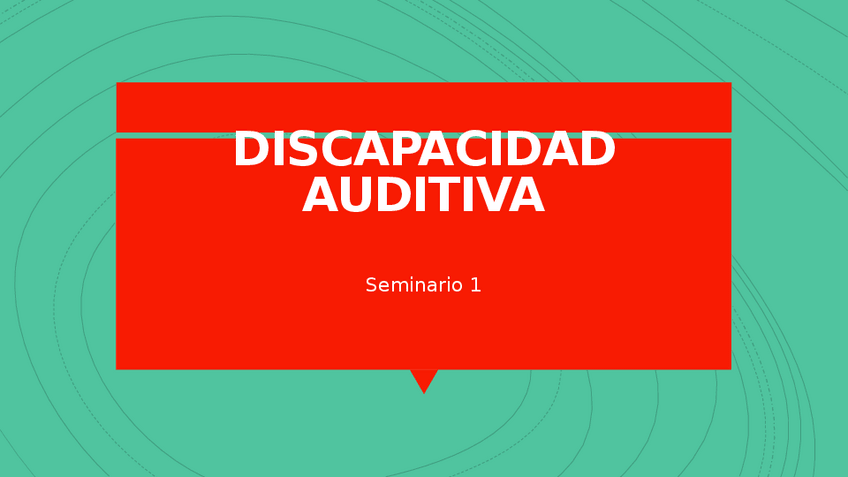 DISCAPACIDAD AUDITIVA

Seminario 1